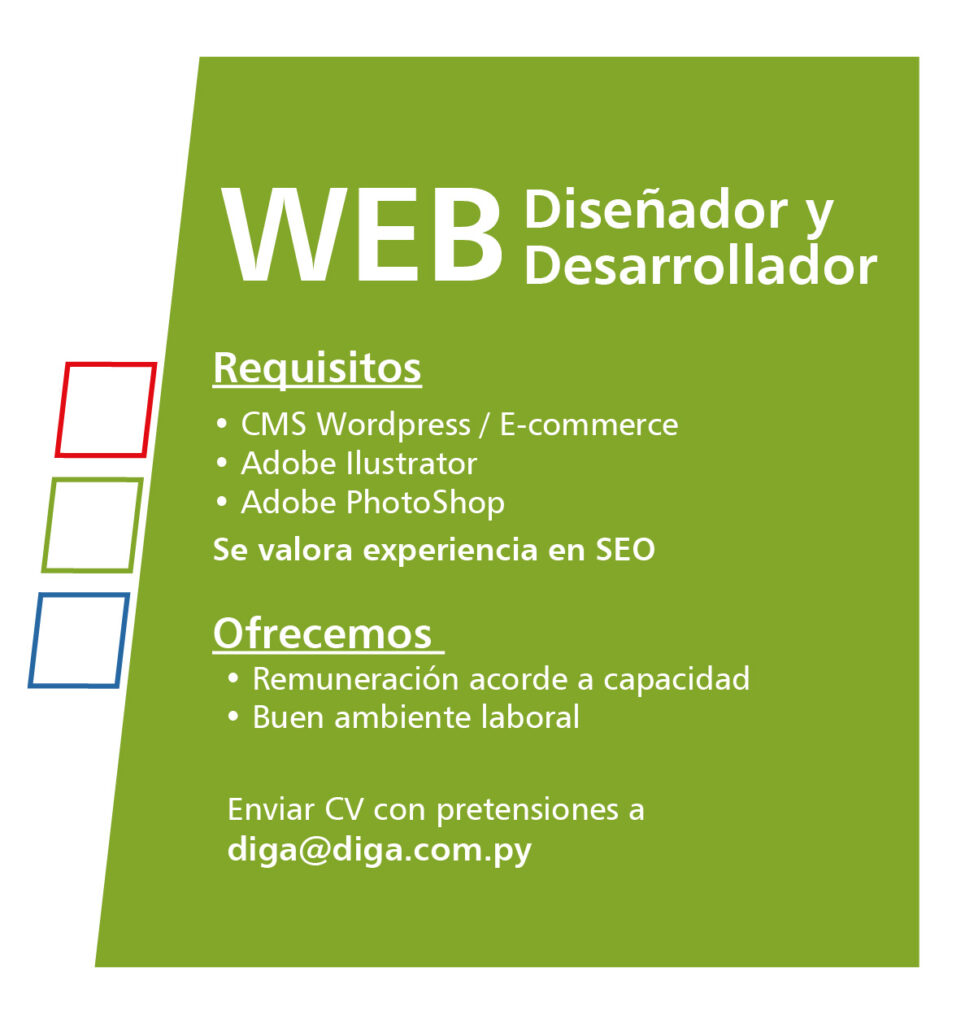 WEB Diseñador y Desarrollador

Requisitos

• CMS Wordpress / E-commerce
• Adobe Ilustrator
• Adobe PhotoShop

Se valora experiencia en SEO

Ofrecemos

• Remuneración acorde a capacidad
• Buen ambiente laboral

Enviar CV con pretensiones a
diga@diga.com.py